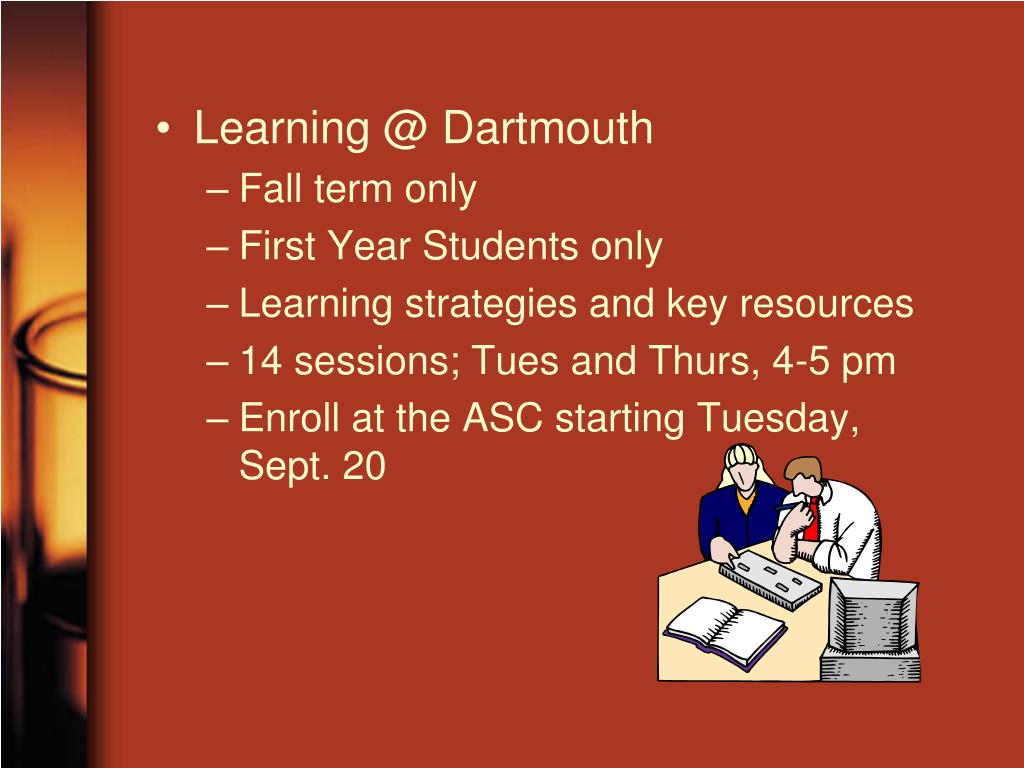 • Learning @ Dartmouth
– Fall term only
– First Year Students only
– Learning strategies and key resources
– 14 sessions; Tues and Thurs, 4-5 pm
– Enroll at the ASC starting Tuesday, Sept. 20